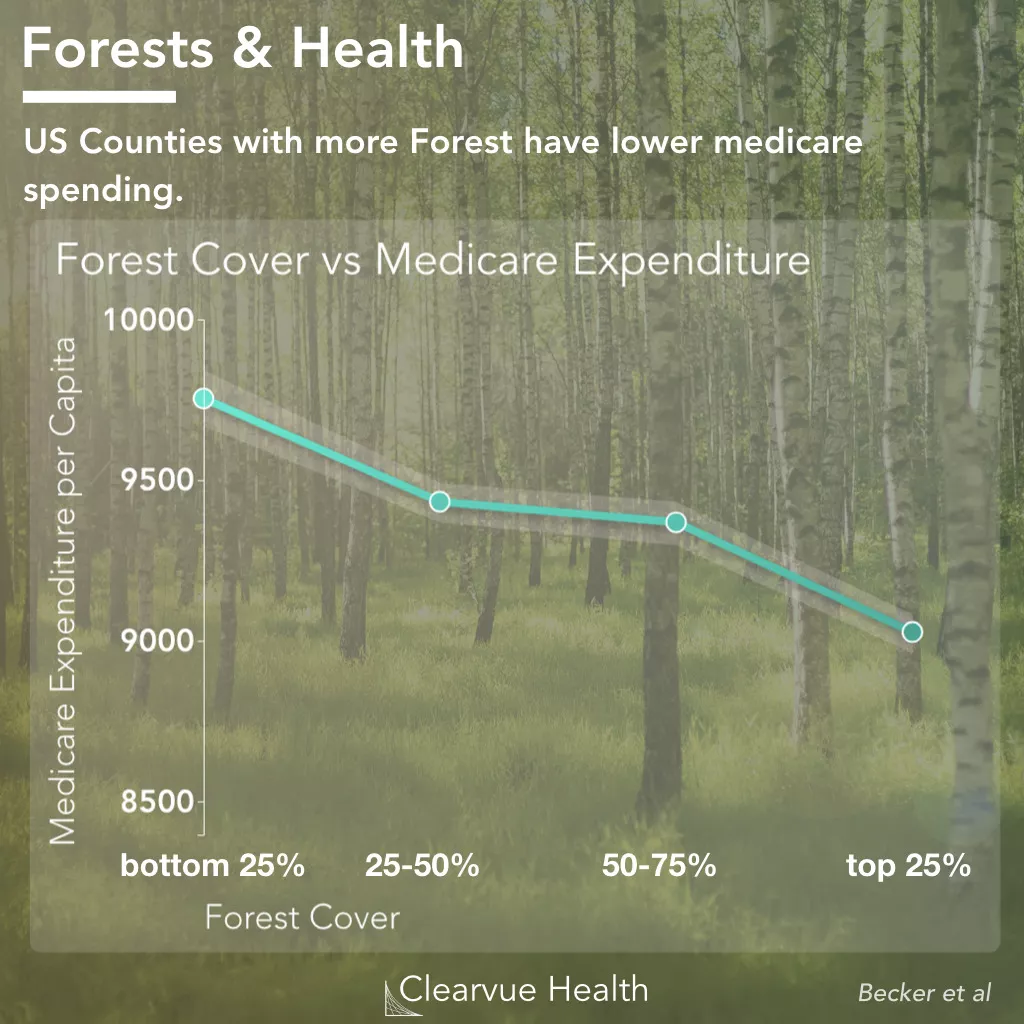 Forests & Health

US Counties with more Forest have lower medicare spending.

Forest Cover vs Medicare Expenditure

Medicare Expenditure per Capita

10000
9500
9000
8500

bottom 25%
25-50%
50-75%
top 25%

Forest Cover

Clearvue Health

Becker et al